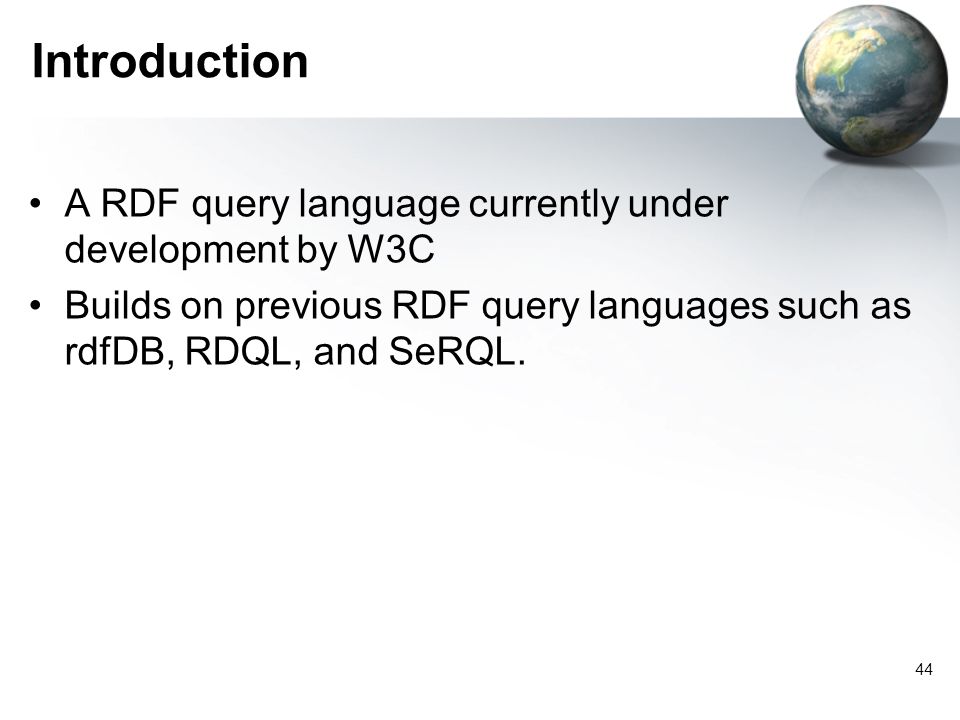 Introduction

• A RDF query language currently under development by W3C
• Builds on previous RDF query languages such as rdfDB, RDQL, and SeRQL.

44